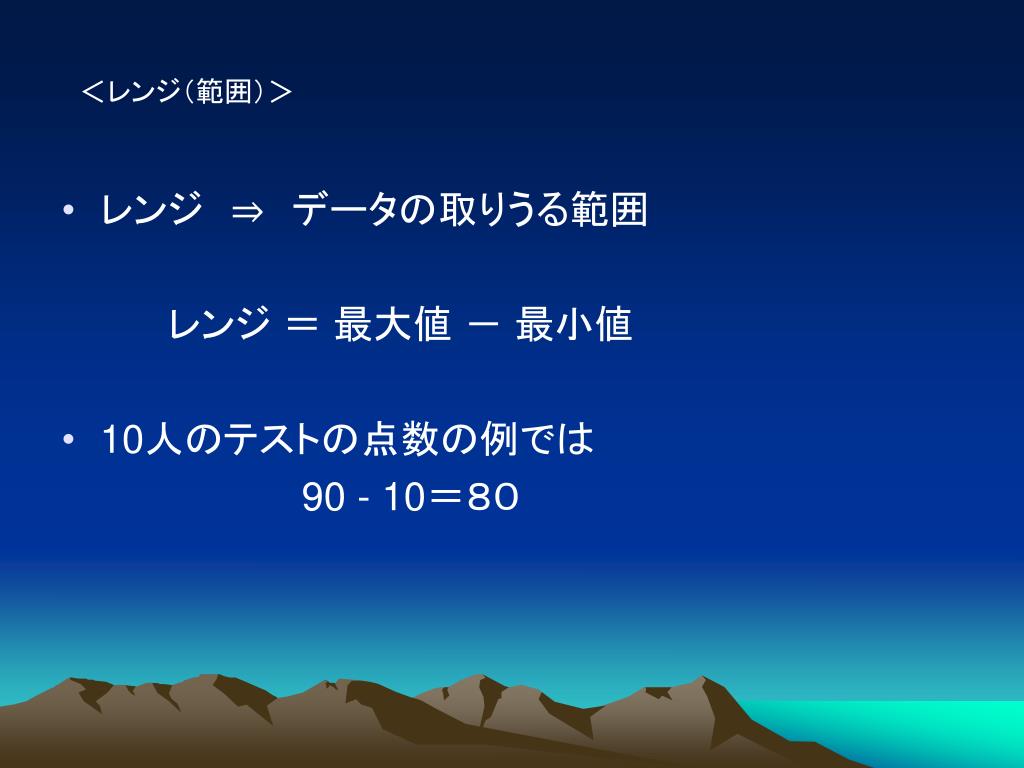 ＜レンジ（範囲）＞

• レンジ ⇒ データの取りうる範囲

レンジ ＝ 最大値 － 最小値

• 10人のテストの点数の例では

90 - 10＝８０